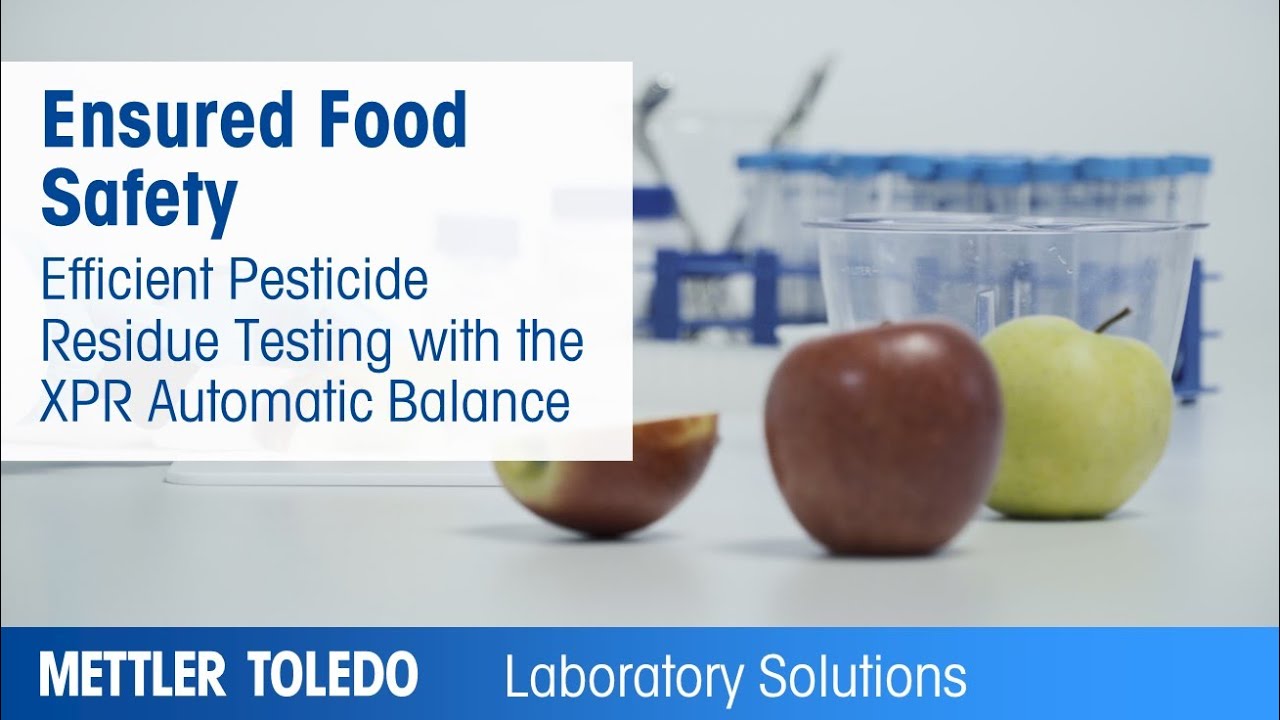 Ensured Food Safety

Efficient Pesticide Residue Testing with the XPR Automatic Balance

METTLER TOLEDO Laboratory Solutions